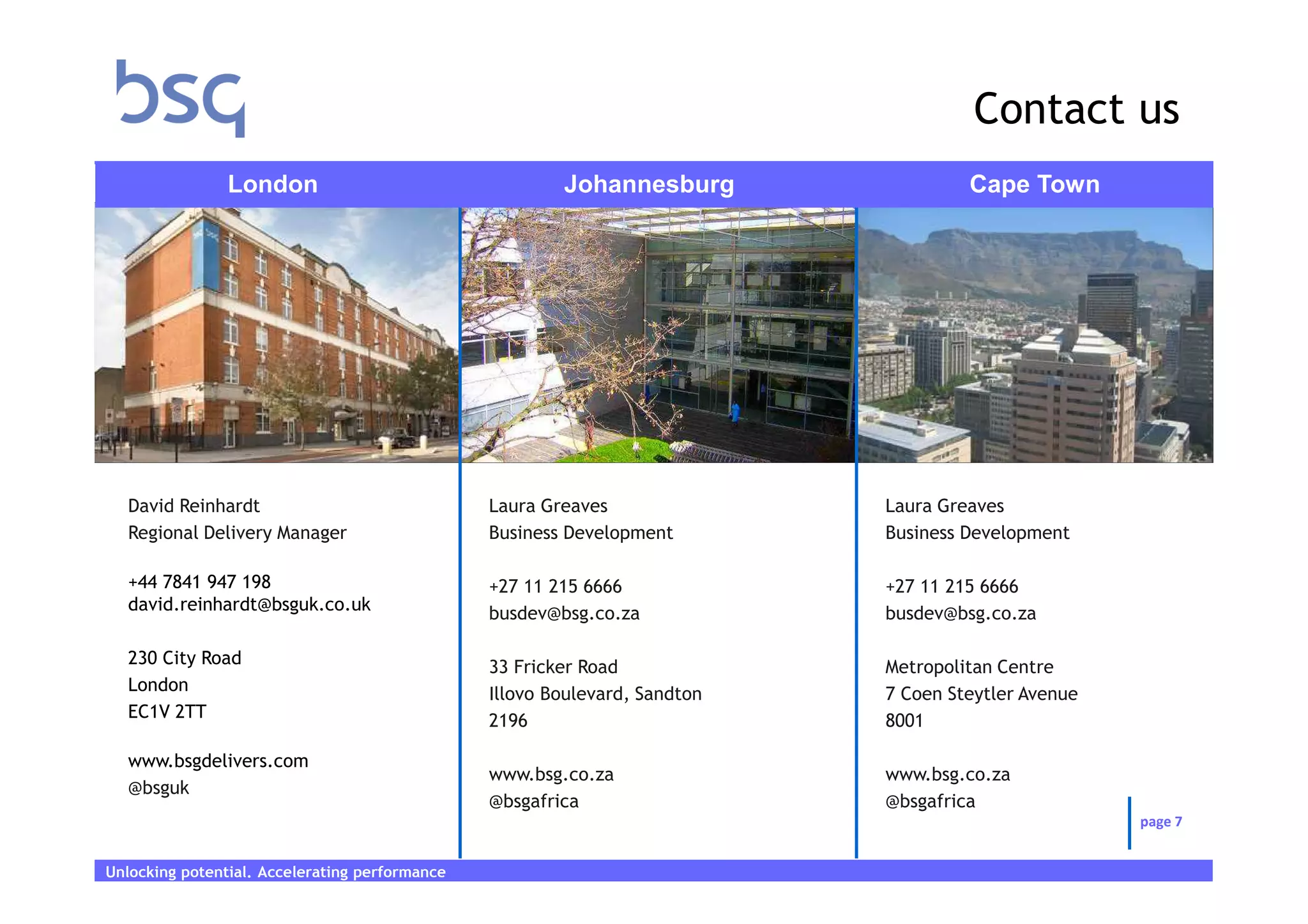 bsg

Contact us

London

David Reinhardt
Regional Delivery Manager

+44 7841 947 198
david.reinhardt@bsguk.co.uk

230 City Road
London
EC1V 2TT

www.bsgdelivers.com
@bsguk

Johannesburg

Laura Greaves
Business Development

+27 11 215 6666
busdev@bsg.co.za

33 Fricker Road
Illovo Boulevard, Sandton
2196

www.bsg.co.za
@bsgafrica

Cape Town

Laura Greaves
Business Development

+27 11 215 6666
busdev@bsg.co.za

Metropolitan Centre
7 Coen Steytler Avenue
8001

www.bsg.co.za
@bsgafrica

page 7

Unlocking potential. Accelerating performance